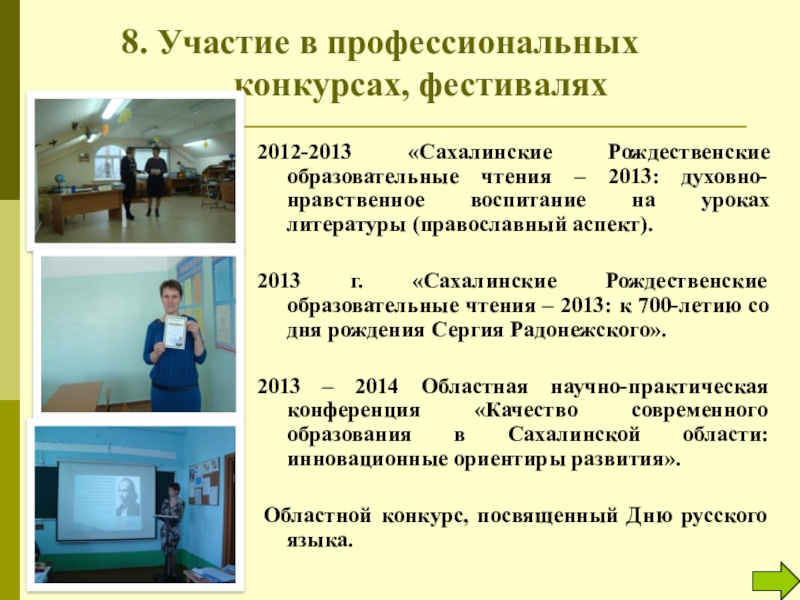 8. Участие в профессиональных конкурсах, фестивалях

2012-2013 «Сахалинские Рождественские образовательные чтения – 2013: духовно-нравственное воспитание на уроках литературы (православный аспект).

2013 г. «Сахалинские Рождественские образовательные чтения – 2013: к 700-летию со дня рождения Сергия Радонежского».

2013 – 2014 Областная научно-практическая конференция «Качество современного образования в Сахалинской области: инновационные ориентиры развития».

Областной конкурс, посвященный Дню русского языка.